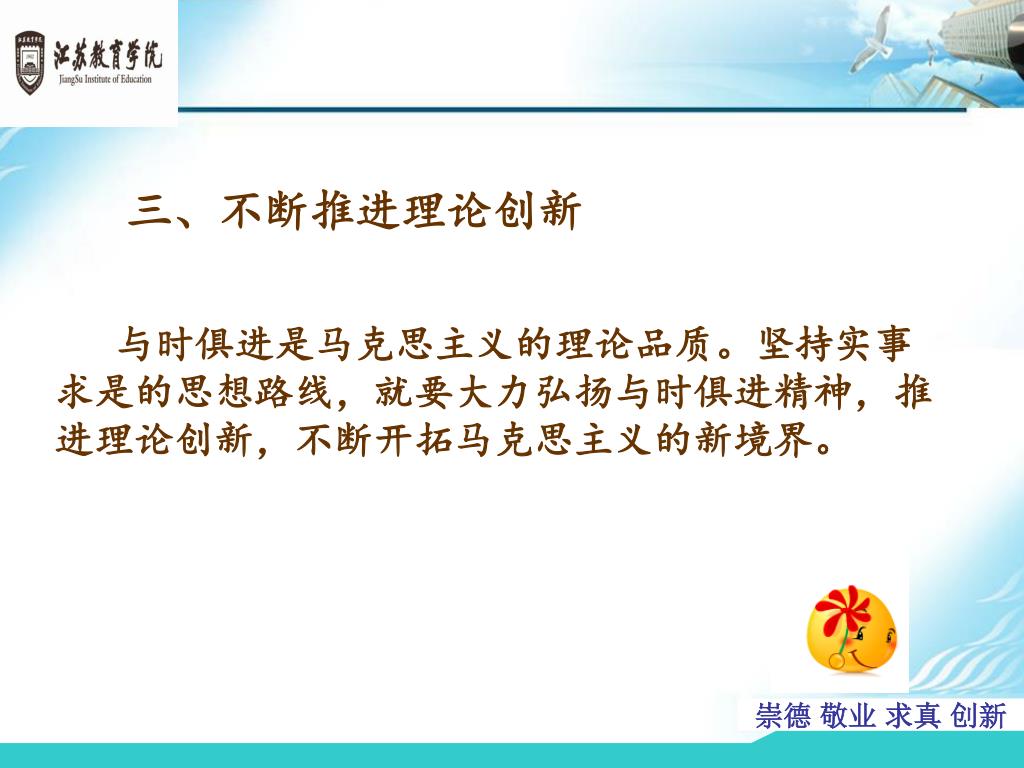 江苏教育学院
JiangSu Institute of Education

三、不断推进理论创新

与时俱进是马克思主义的理论品质。坚持实事求是的思想路线，就要大力弘扬与时俱进精神，推进理论创新，不断开拓马克思主义的新境界。

崇德 敬业 求真 创新